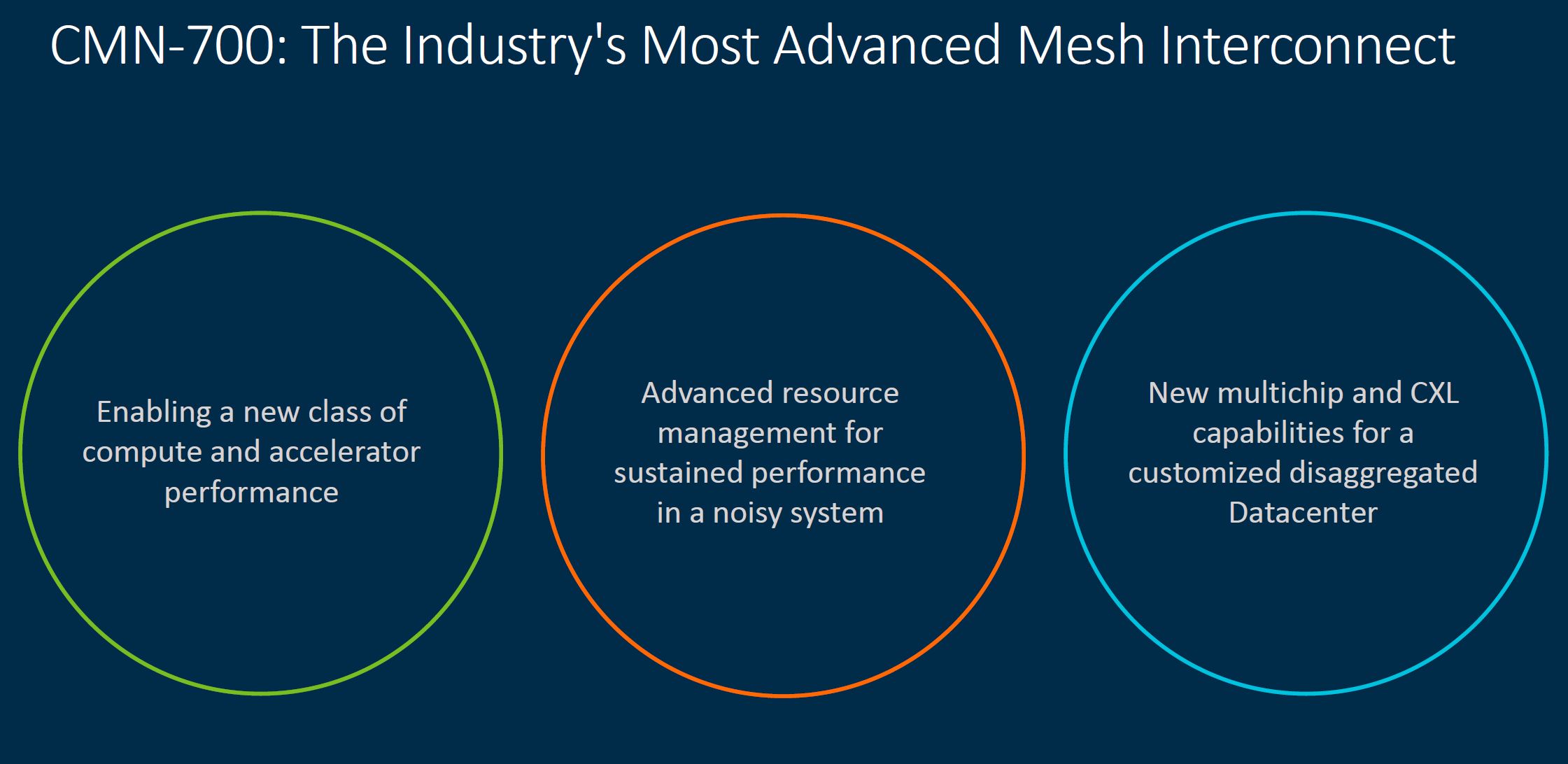 CMN-700: The Industry's Most Advanced Mesh Interconnect

Enabling a new class of compute and accelerator performance

Advanced resource management for sustained performance in a noisy system

New multichip and CXL capabilities for a customized disaggregated Datacenter